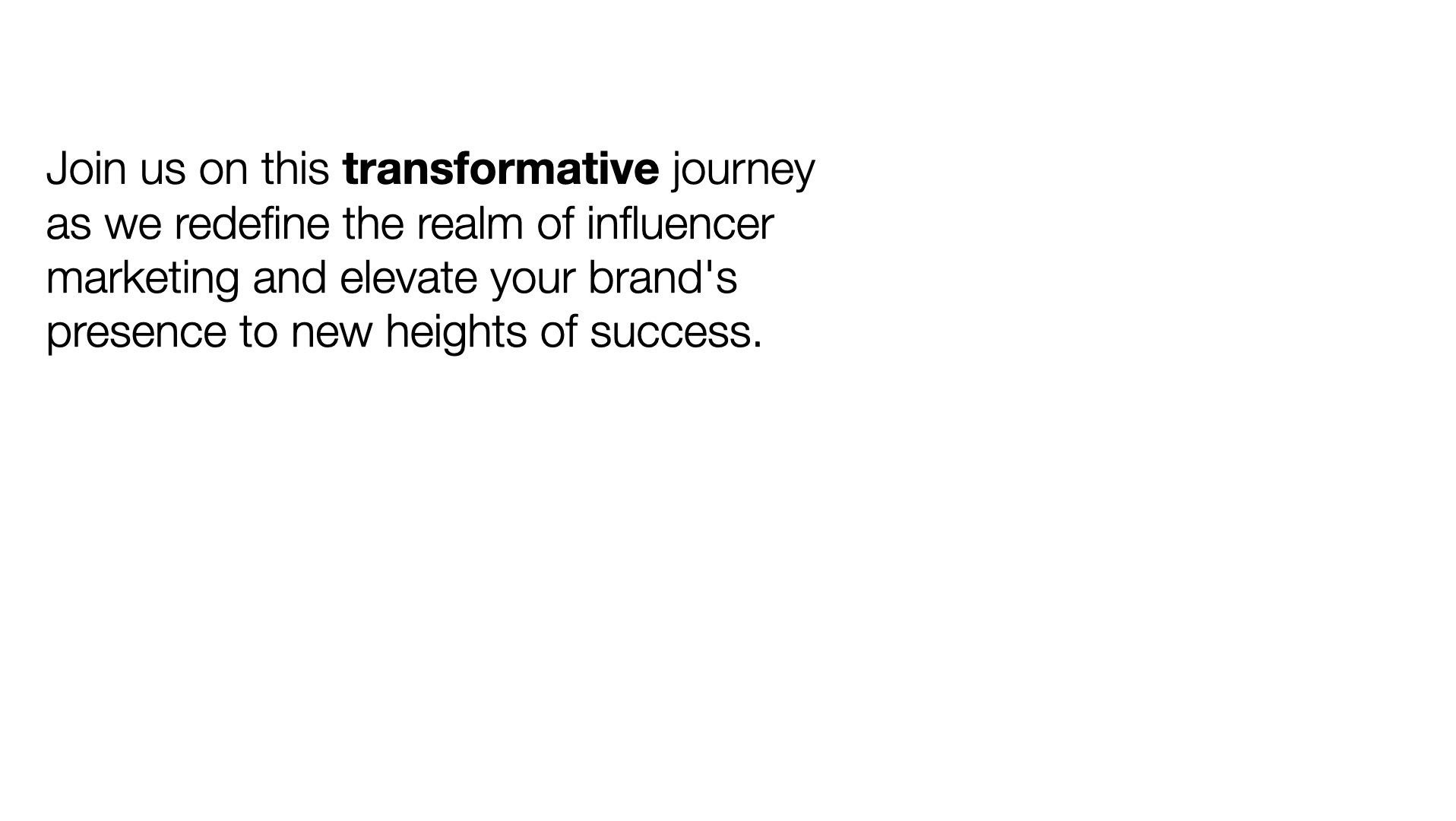 Join us on this transformative journey as we redefine the realm of influencer marketing and elevate your brand's presence to new heights of success.